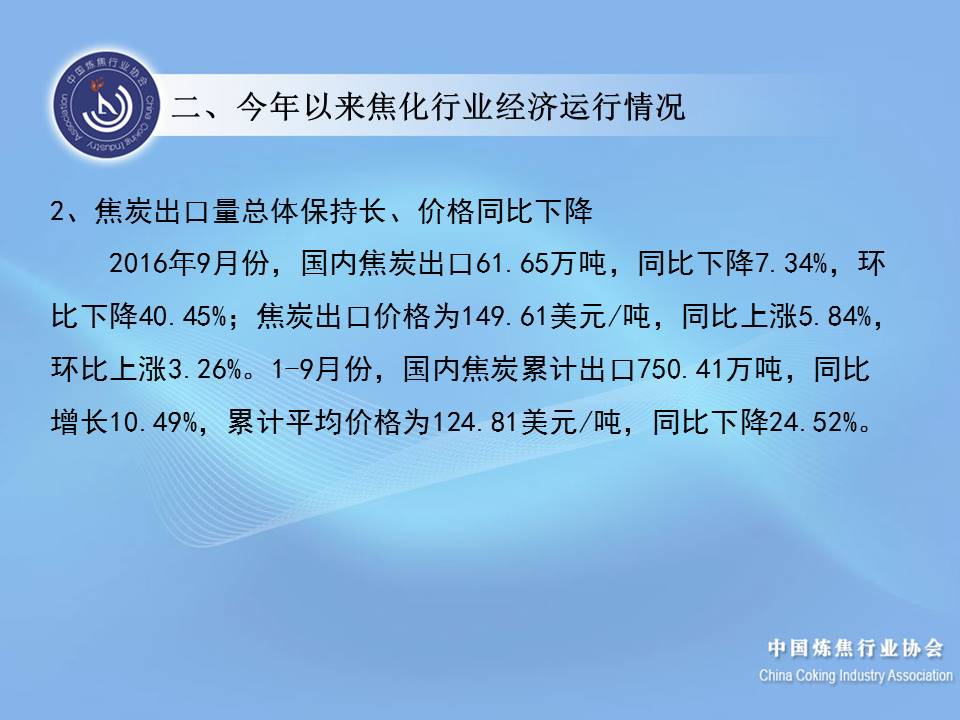 中国炼焦行业协会
China Coking Industry Association

二、今年以来焦化行业经济运行情况

2、焦炭出口量总体保持长、价格同比下降

2016年9月份，国内焦炭出口61.65万吨，同比下降7.34%，环比下降40.45%；焦炭出口价格为149.61美元/吨，同比上涨5.84%，环比上涨3.26%。1-9月份，国内焦炭累计出口750.41万吨，同比增长10.49%，累计平均价格为124.81美元/吨，同比下降24.52%。

中国炼焦行业协会
China Coking Industry Association